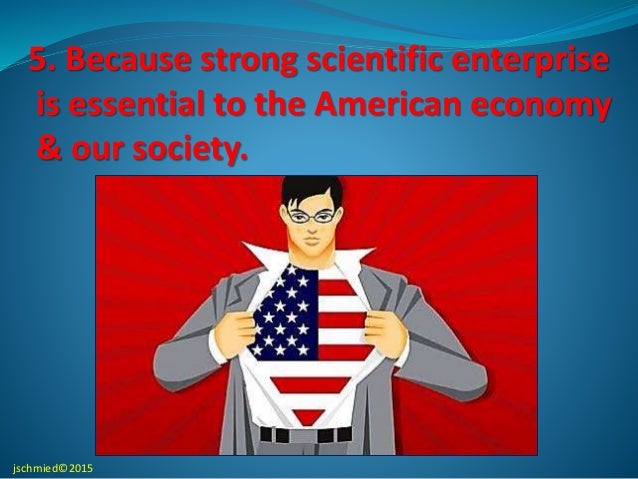 5. Because strong scientific enterprise is essential to the American economy & our society.

jschmied© 2015